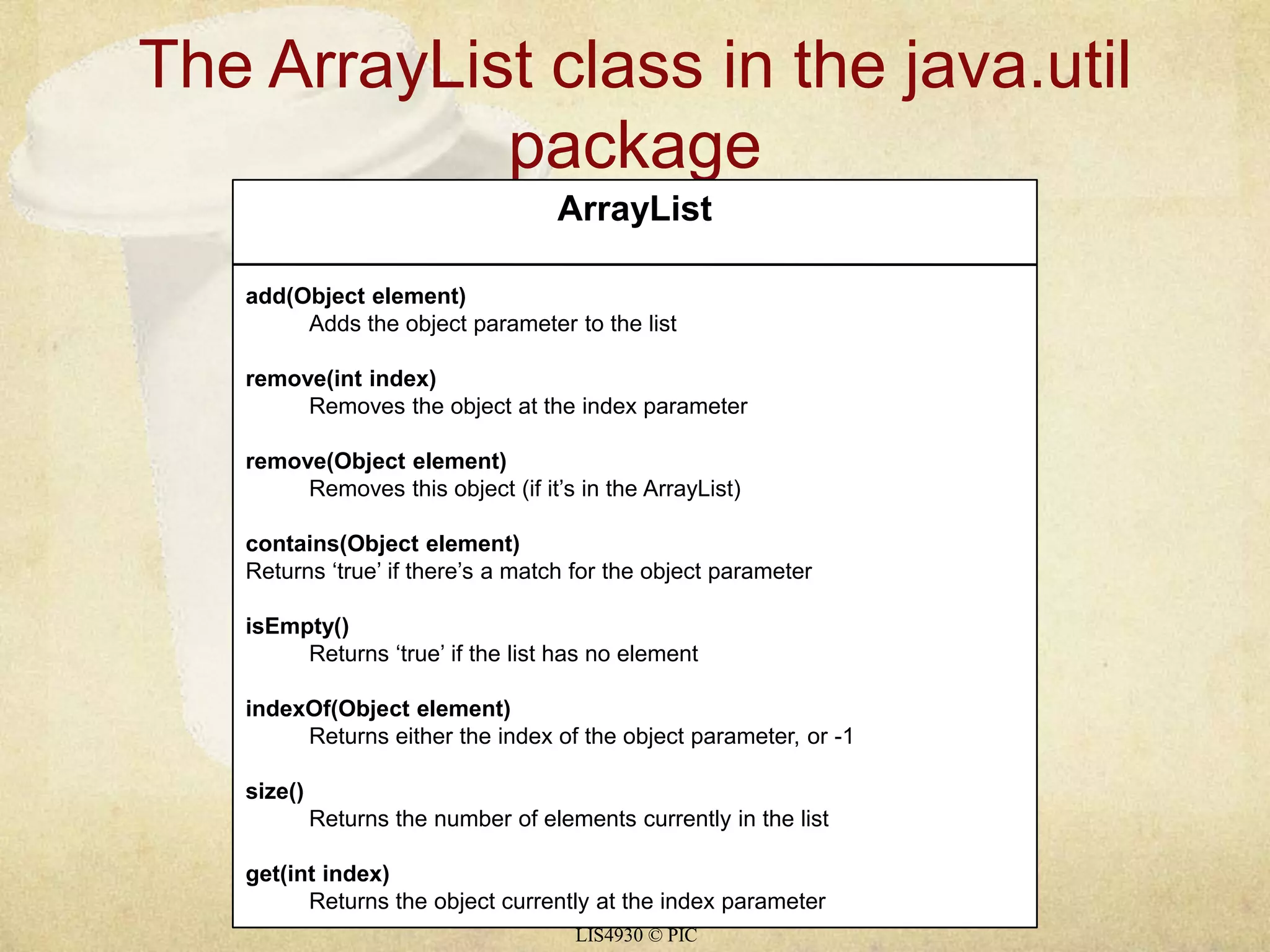 The ArrayList class in the java.util package

ArrayList

add(Object element)
Adds the object parameter to the list

remove(int index)
Removes the object at the index parameter

remove(Object element)
Removes this object (if it’s in the ArrayList)

contains(Object element)
Returns ‘true’ if there’s a match for the object parameter

isEmpty()
Returns ‘true’ if the list has no element

indexOf(Object element)
Returns either the index of the object parameter, or -1

size()
Returns the number of elements currently in the list

get(int index)
Returns the object currently at the index parameter

LIS4930 © PIC